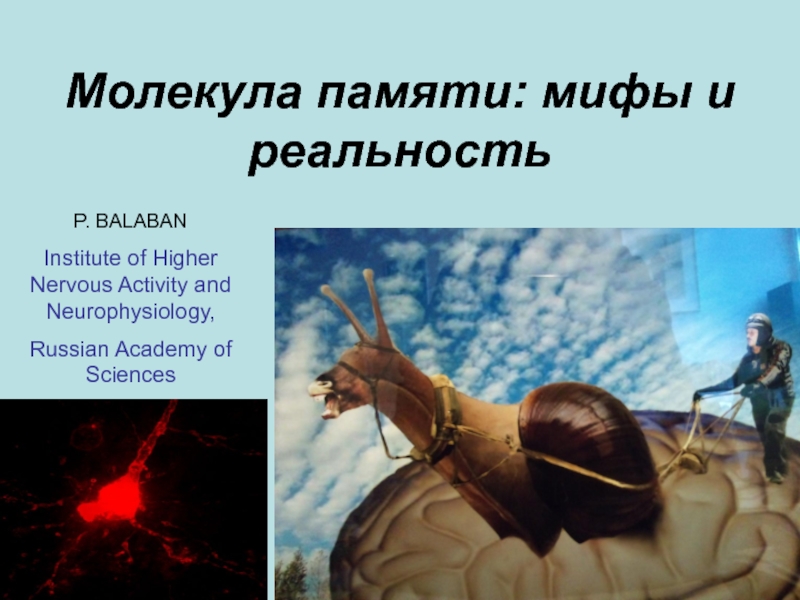 Молекула памяти: мифы и реальность

P. BALABAN

Institute of Higher Nervous Activity and Neurophysiology,

Russian Academy of Sciences